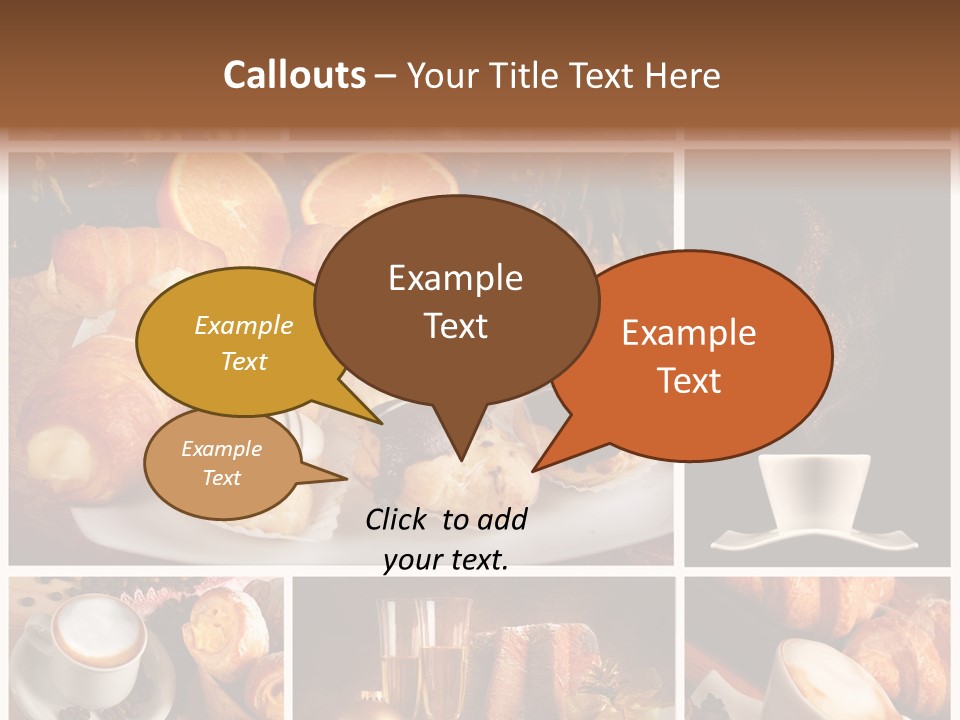 Callouts – Your Title Text Here

Example Text

Example Text

Example Text

Example Text

Click to add your text.